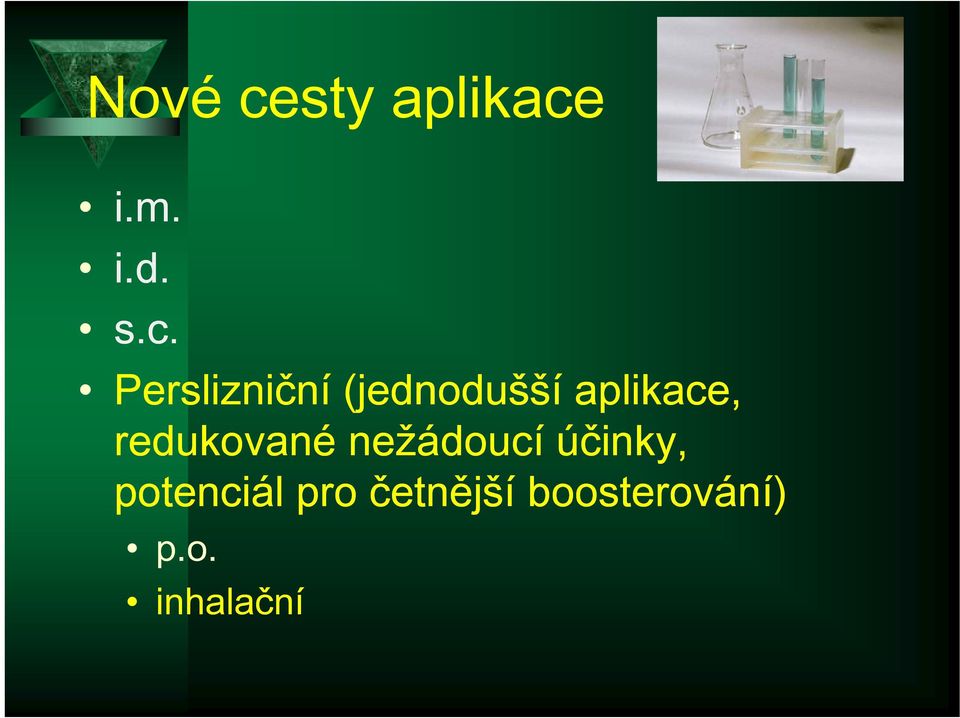 Nové cesty aplikace

• i.m.
• i.d.
• s.c.
• Perslizniční (jednodušší aplikace, redukované nežádoucí účinky, potenciál pro četnější boosterování)
  • p.o.
  • inhalační